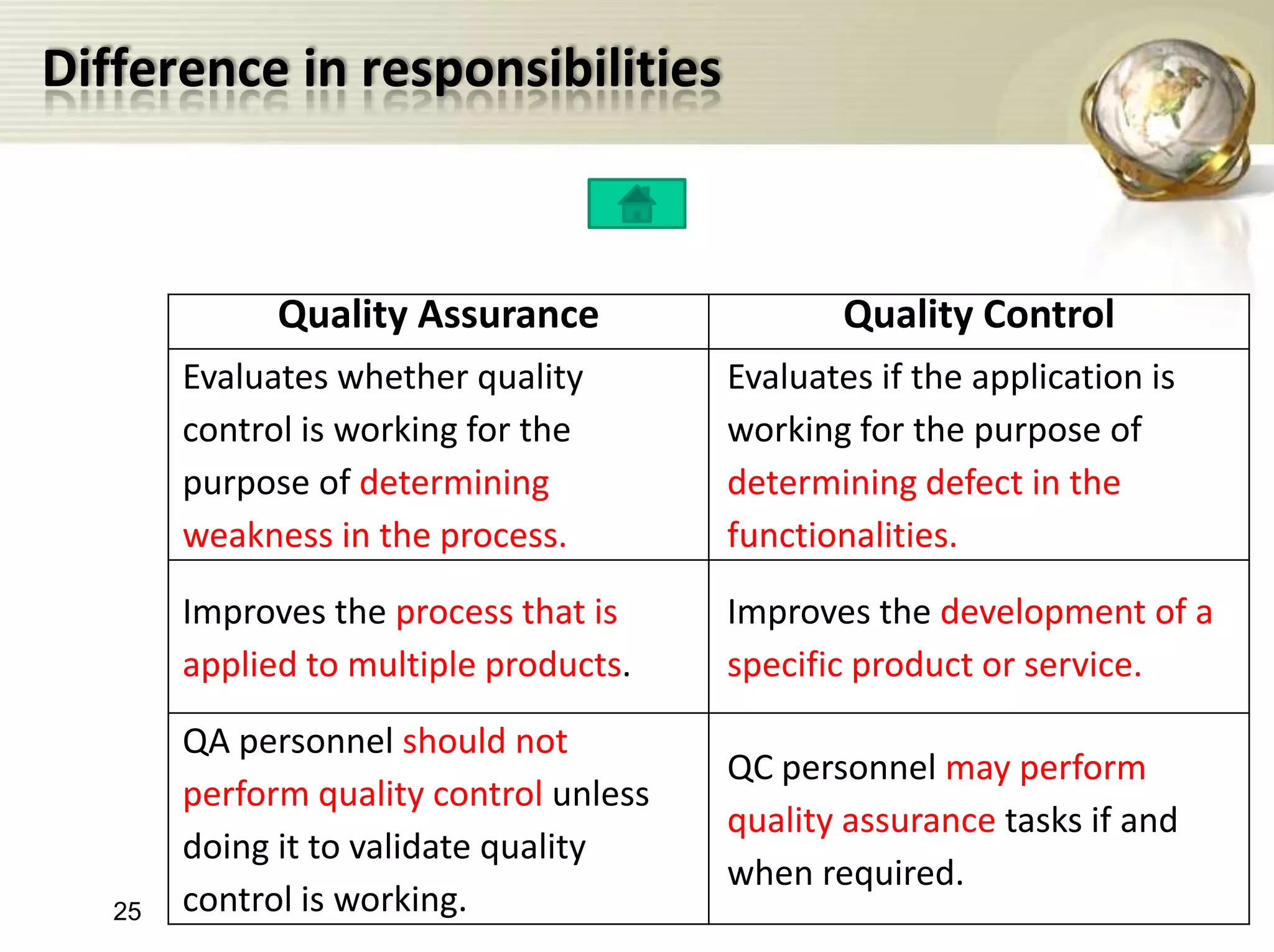 Difference in responsibilities

| Quality Assurance | Quality Control |
|---|---|
| Evaluates whether quality control is working for the purpose of determining weakness in the process. | Evaluates if the application is working for the purpose of determining defect in the functionalities. |
| Improves the process that is applied to multiple products. | Improves the development of a specific product or service. |
| QA personnel should not perform quality control unless doing it to validate quality control is working. | QC personnel may perform quality assurance tasks if and when required. |

25